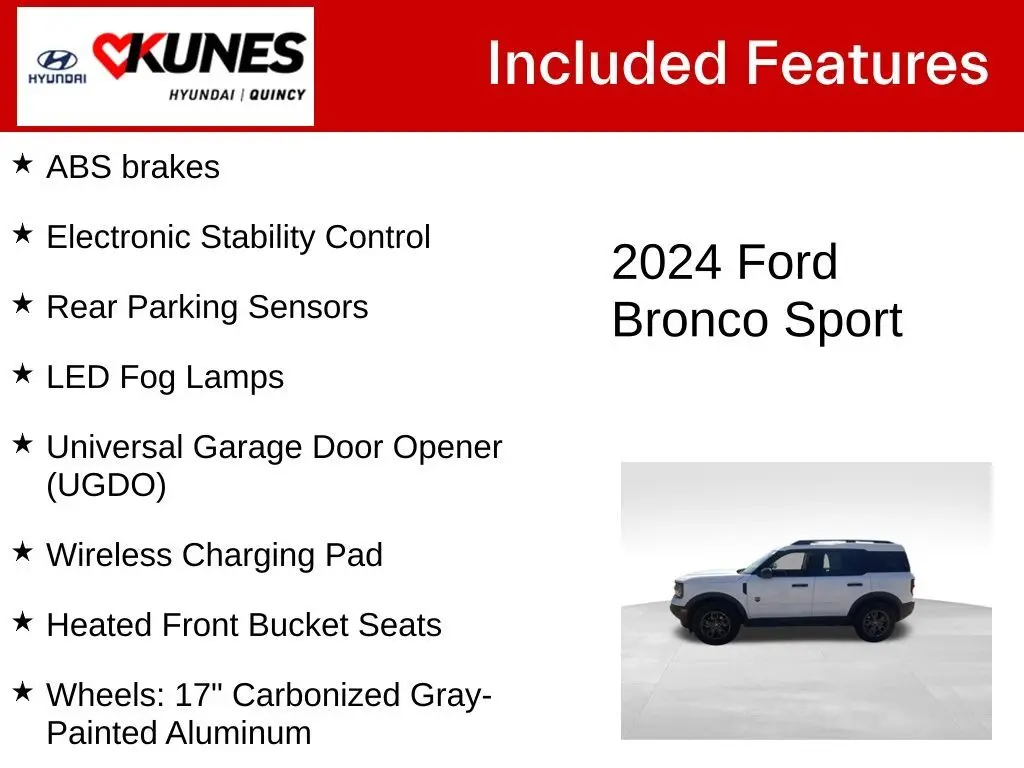 HYUNDAI KUNES HYUNDAI | QUINCY

Included Features

★ ABS brakes

★ Electronic Stability Control

★ Rear Parking Sensors

★ LED Fog Lamps

★ Universal Garage Door Opener (UGDO)

★ Wireless Charging Pad

★ Heated Front Bucket Seats

★ Wheels: 17" Carbonized Gray-Painted Aluminum

2024 Ford Bronco Sport